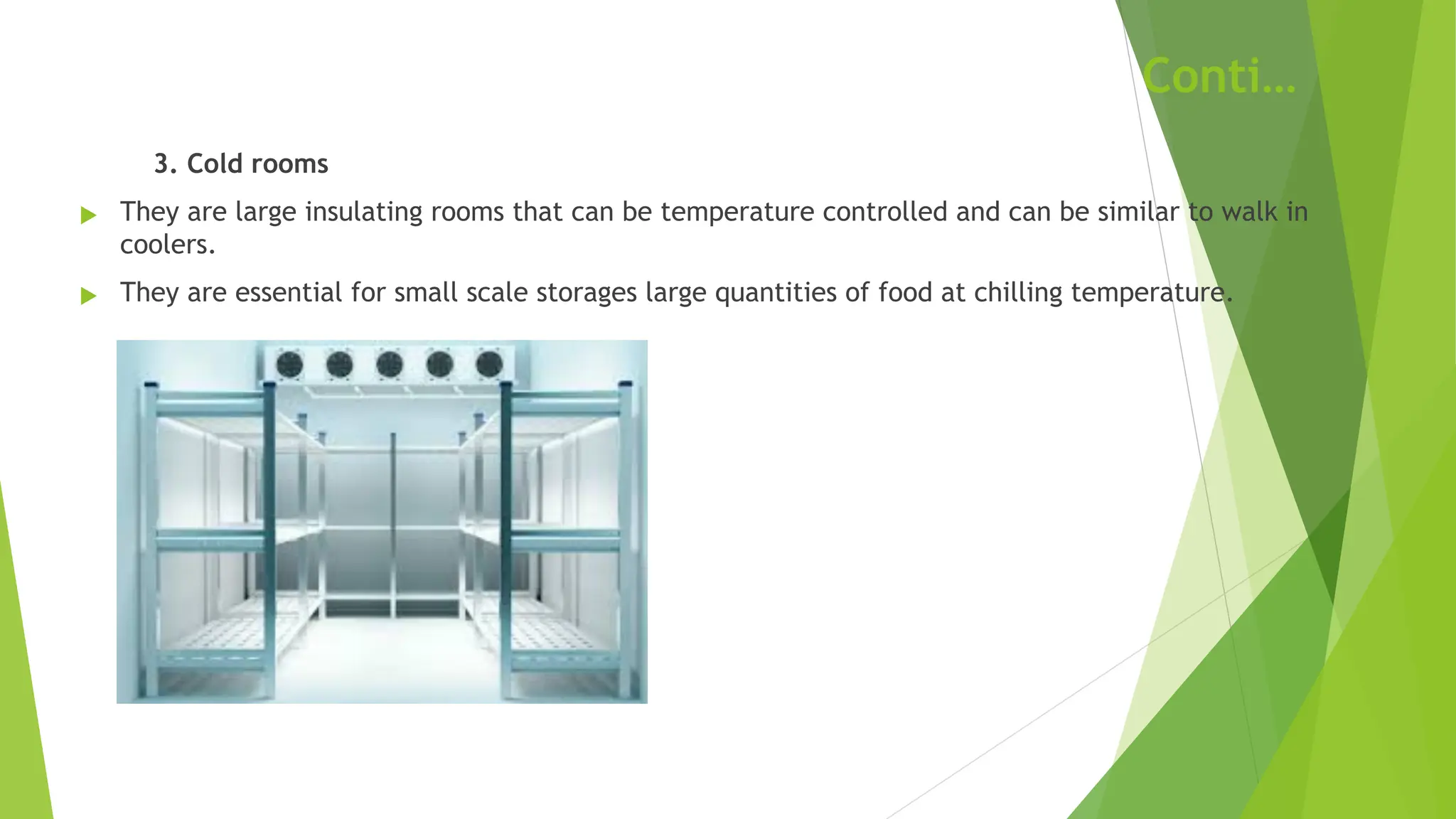 Conti…

3. Cold rooms

They are large insulating rooms that can be temperature controlled and can be similar to walk in coolers.

They are essential for small scale storages large quantities of food at chilling temperature.